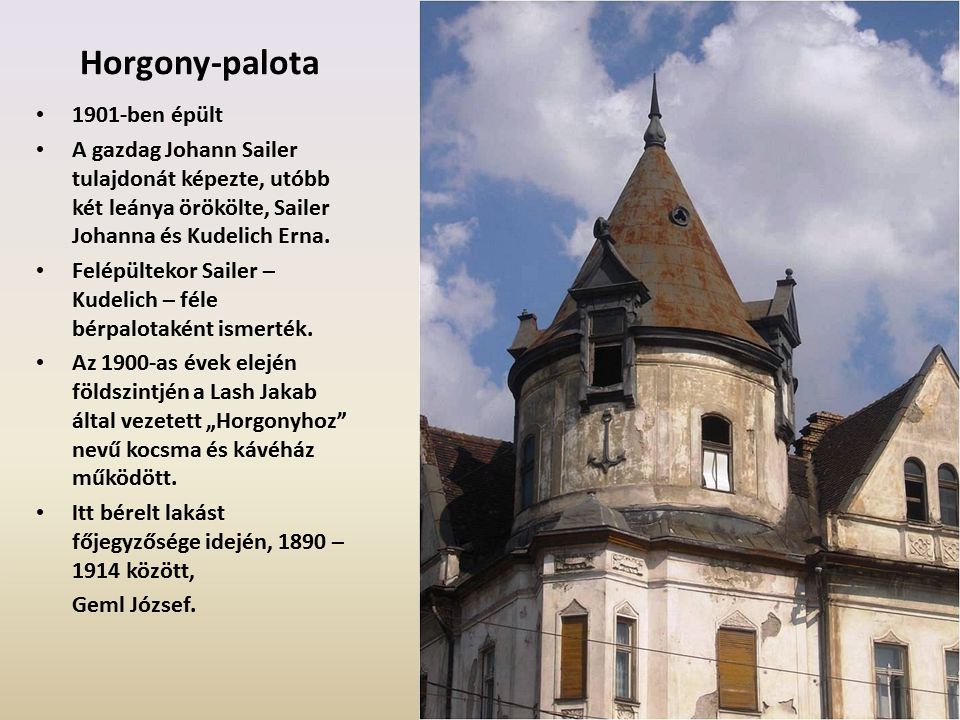 Horgony-palota

• 1901-ben épült

• A gazdag Johann Sailer tulajdonát képezte, utóbb két leánya örökölte, Sailer Johanna és Kudelich Erna.

• Felépültekor Sailer – Kudelich – féle bérpalotaként ismerték.

• Az 1900-as évek elején földszintjén a Lash Jakab által vezetett „Horgonyhoz” nevű kocsma és kávéház működött.

• Itt bérelt lakást főjegyzősége idején, 1890 – 1914 között,

Geml József.